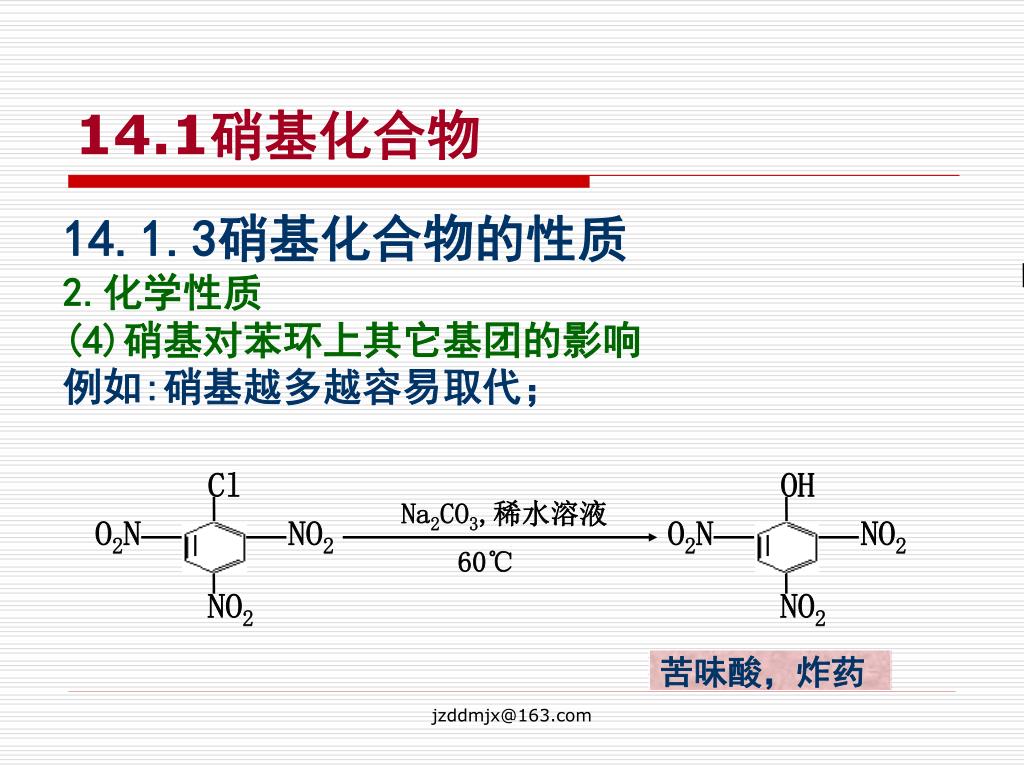 14.1硝基化合物

14.1.3硝基化合物的性质

2.化学性质

(4)硝基对苯环上其它基团的影响

例如:硝基越多越容易取代;

Cl

$O_2N$

$NO_2$

$NO_2$

$Na_2CO_3$,稀水溶液

60℃

OH

$O_2N$

$NO_2$

$NO_2$

苦味酸，炸药

jzddmjx@163.com